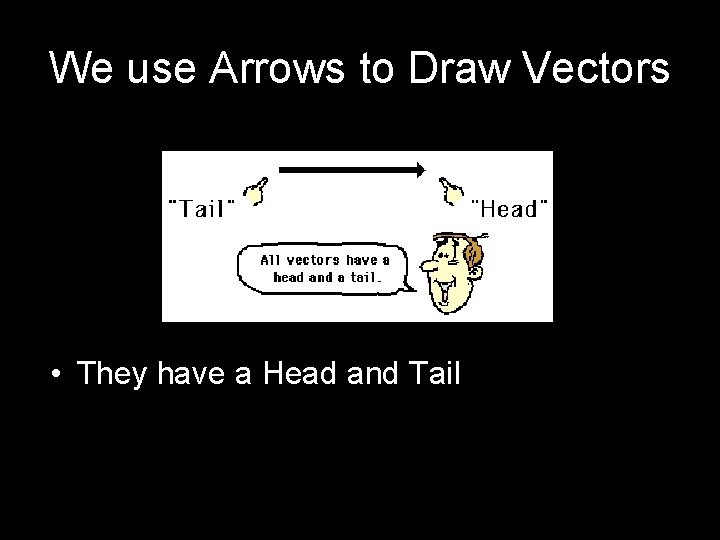 We use Arrows to Draw Vectors

"Tail"

"Head"

All vectors have a head and a tail.

• They have a Head and Tail